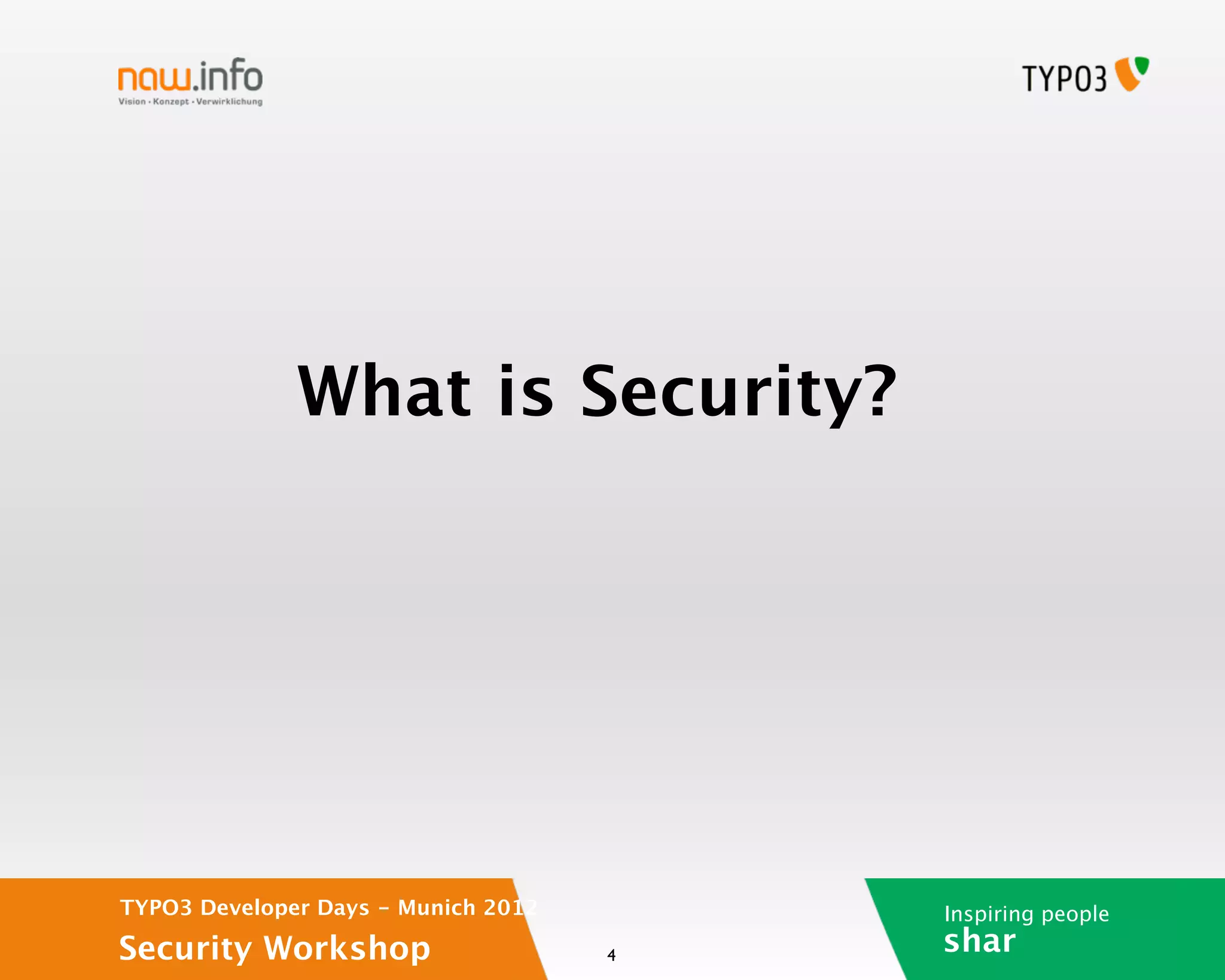 naw.info
Vision · Konzept · Verwirklichung

TYPO3

What is Security?

TYPO3 Developer Days – Munich 2012
Security Workshop

4

Inspiring people
shar